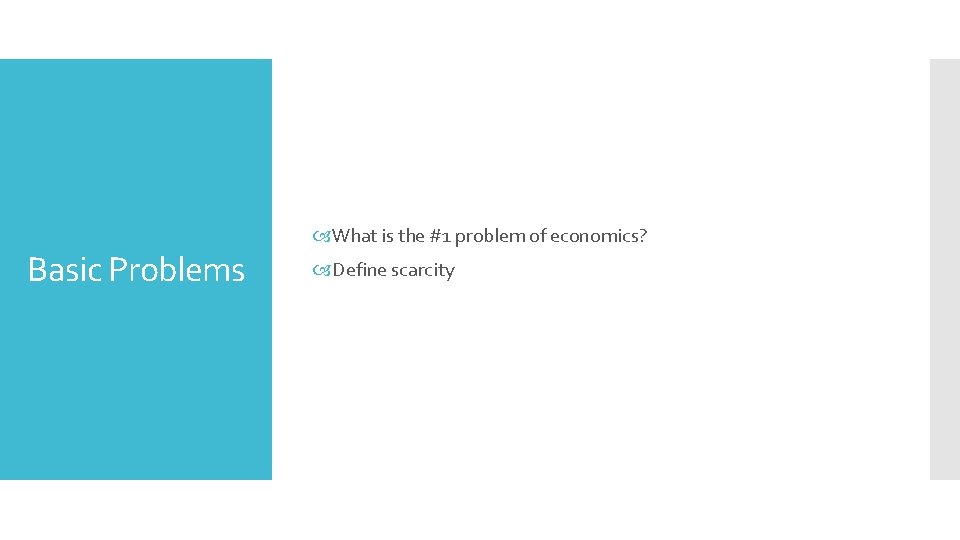 Basic Problems

What is the #1 problem of economics?

Define scarcity